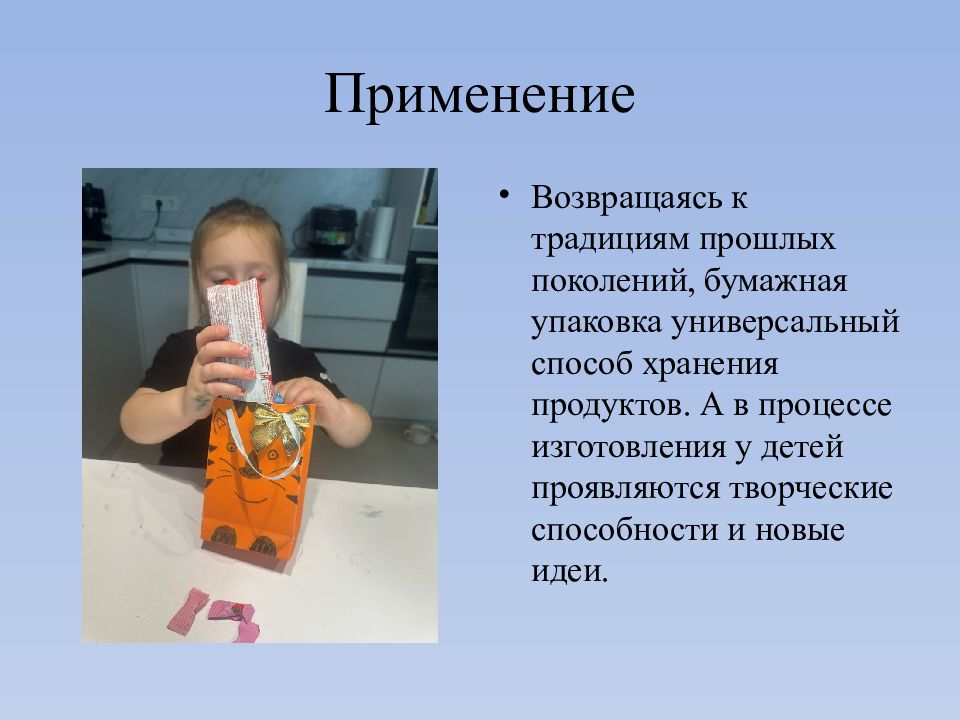 Применение

• Возвращаясь к традициям прошлых поколений, бумажная упаковка универсальный способ хранения продуктов. А в процессе изготовления у детей проявляются творческие способности и новые идеи.